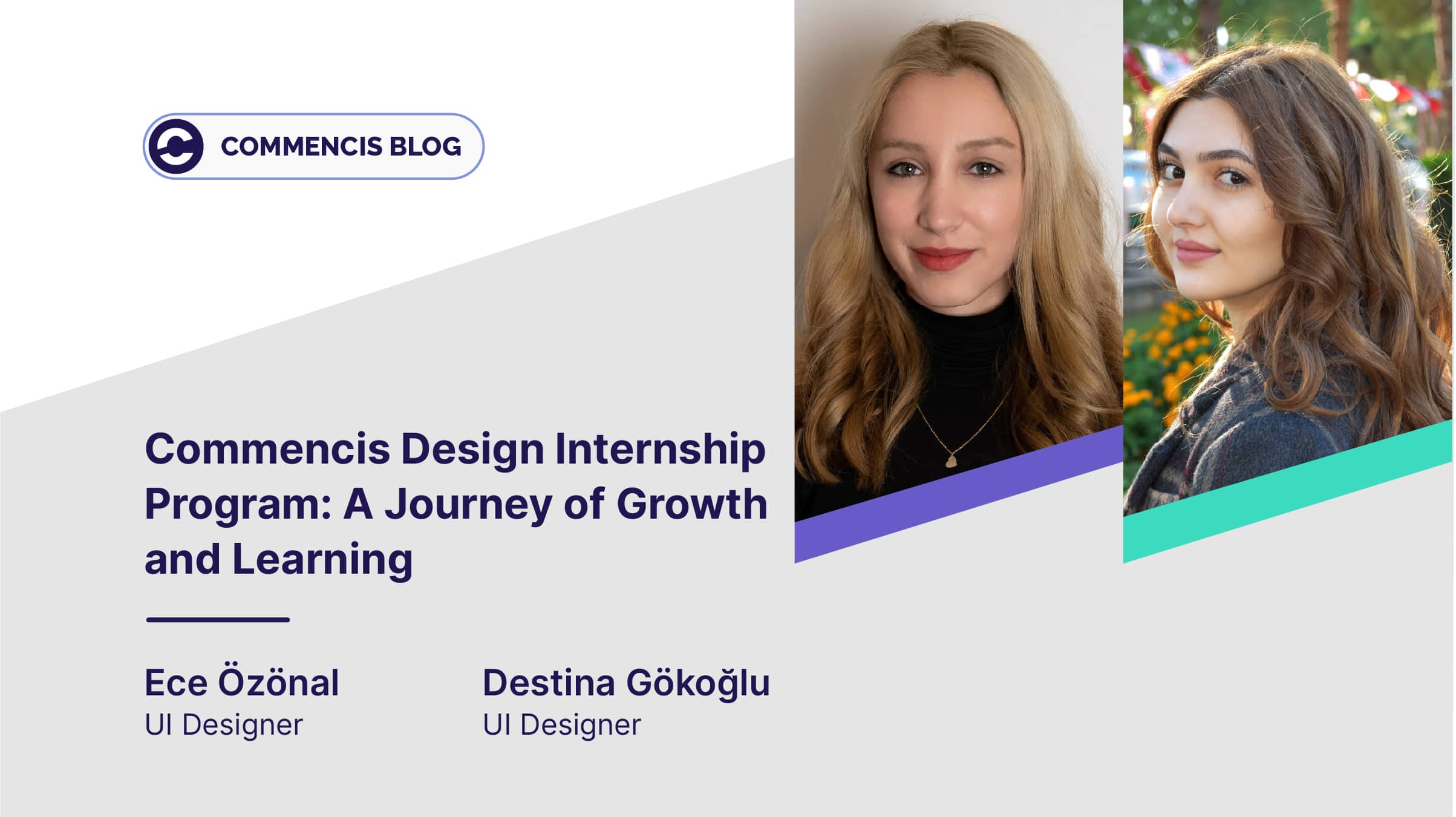 COMMENCIS BLOG

Commencis Design Internship Program: A Journey of Growth and Learning

Ece Özönal
UI Designer

Destina Gökoğlu
UI Designer